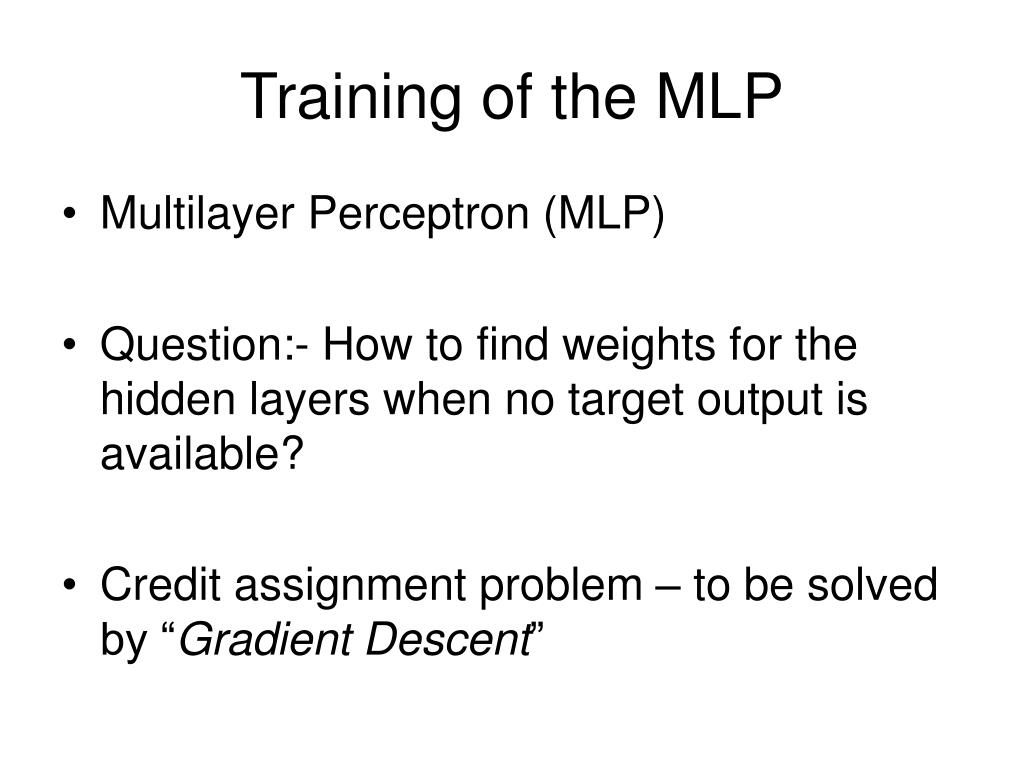 Training of the MLP

• Multilayer Perceptron (MLP)

• Question:- How to find weights for the hidden layers when no target output is available?

• Credit assignment problem – to be solved by “Gradient Descent”